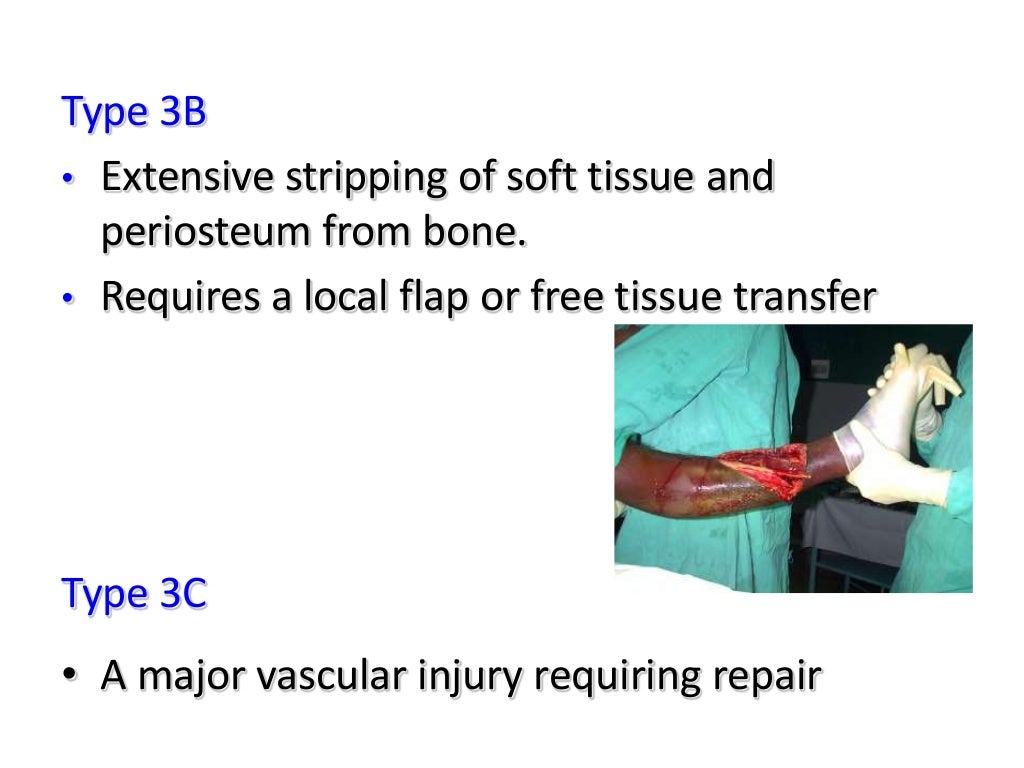 Type 3B

• Extensive stripping of soft tissue and periosteum from bone.
• Requires a local flap or free tissue transfer

Type 3C

• A major vascular injury requiring repair